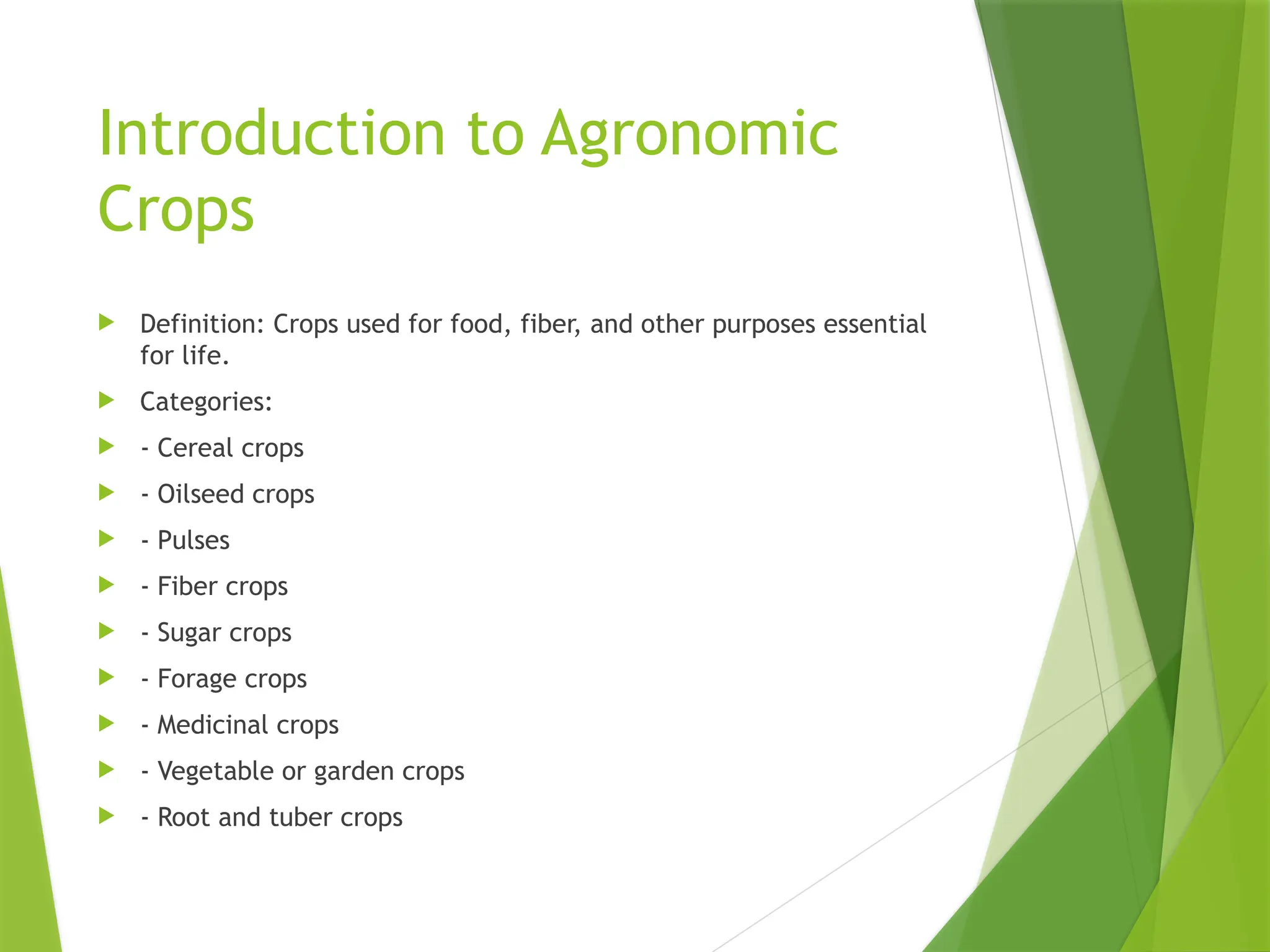 Introduction to Agronomic Crops

Definition: Crops used for food, fiber, and other purposes essential for life.

Categories:

- Cereal crops

- Oilseed crops

- Pulses

- Fiber crops

- Sugar crops

- Forage crops

- Medicinal crops

- Vegetable or garden crops

- Root and tuber crops